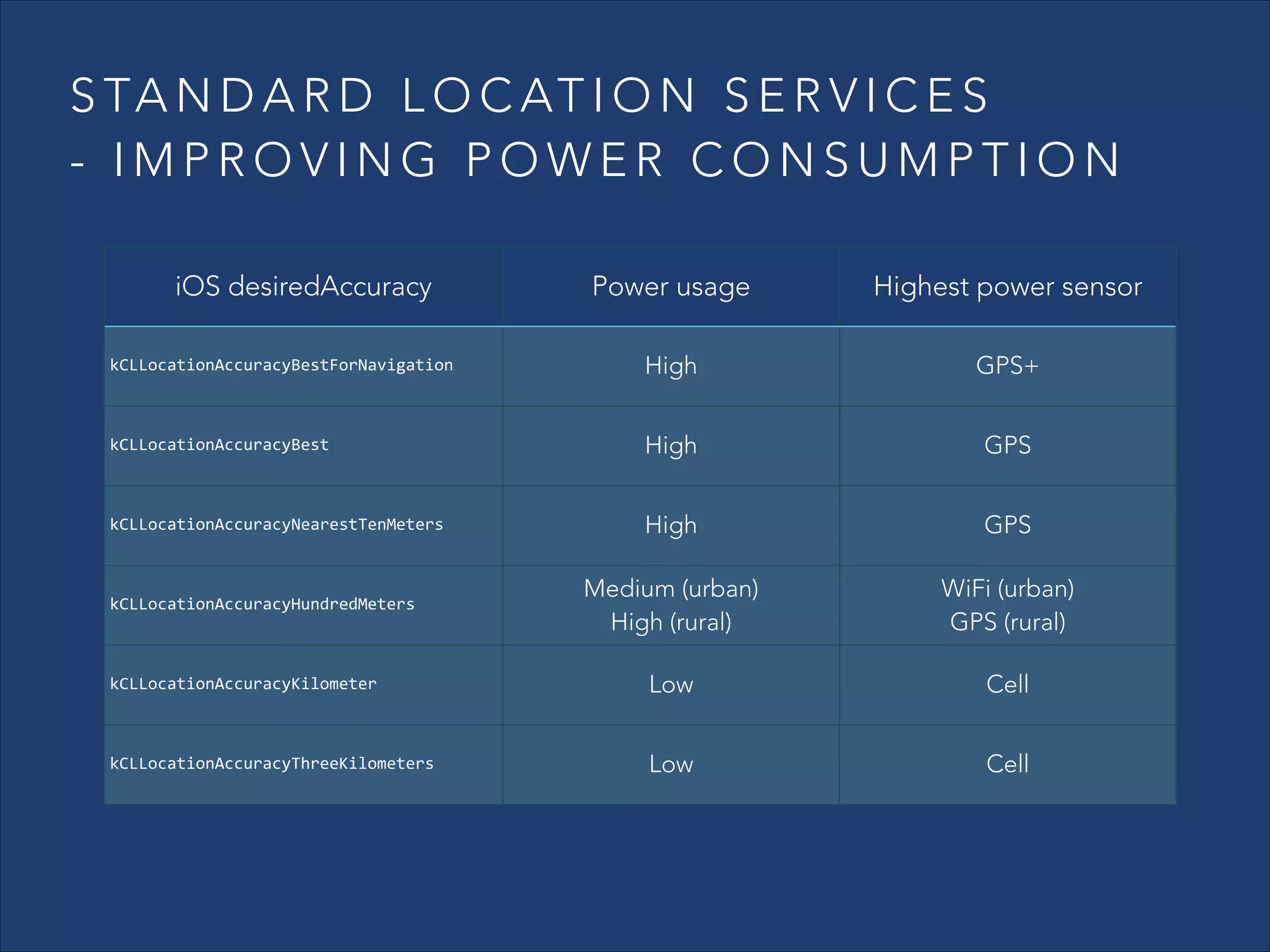 STANDARD LOCATION SERVICES
- IMPROVING POWER CONSUMPTION

| iOS desiredAccuracy | Power usage | Highest power sensor |
|---|---|---|
| kCLLocationAccuracyBestForNavigation | High | GPS+ |
| kCLLocationAccuracyBest | High | GPS |
| kCLLocationAccuracyNearestTenMeters | High | GPS |
| kCLLocationAccuracyHundredMeters | Medium (urban) High (rural) | WiFi (urban) GPS (rural) |
| kCLLocationAccuracyKilometer | Low | Cell |
| kCLLocationAccuracyThreeKilometers | Low | Cell |